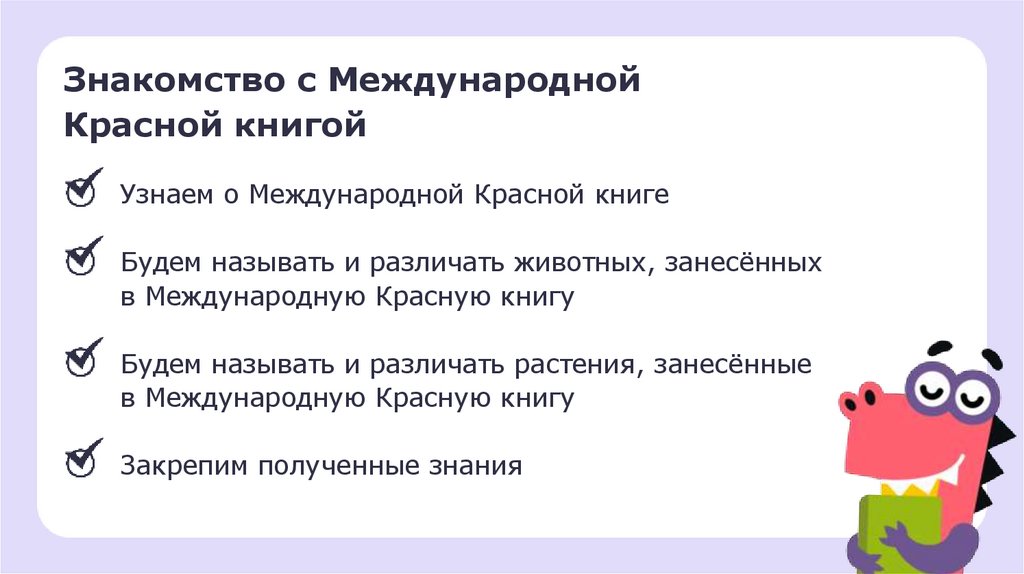 Знакомство с Международной Красной книгой

Узнаем о Международной Красной книге

Будем называть и различать животных, занесённых в Международную Красную книгу

Будем называть и различать растения, занесённые в Международную Красную книгу

Закрепим полученные знания